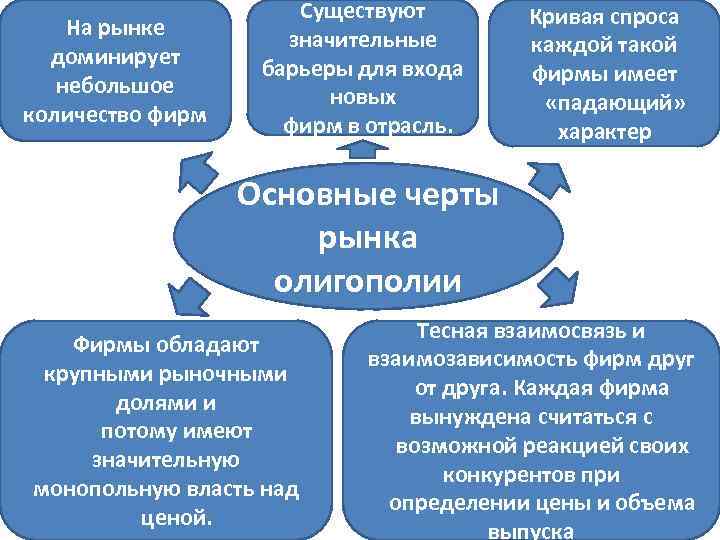 На рынке доминирует небольшое количество фирм

Существуют значительные барьеры для входа новых фирм в отрасль.

Кривая спроса каждой такой фирмы имеет «падающий» характер

Основные черты рынка олигополии

Фирмы обладают крупными рыночными долями и потому имеют значительную монопольную власть над ценой.

Тесная взаимосвязь и взаимозависимость фирм друг от друга. Каждая фирма вынуждена считаться с возможной реакцией своих конкурентов при определении цены и объема выпуска